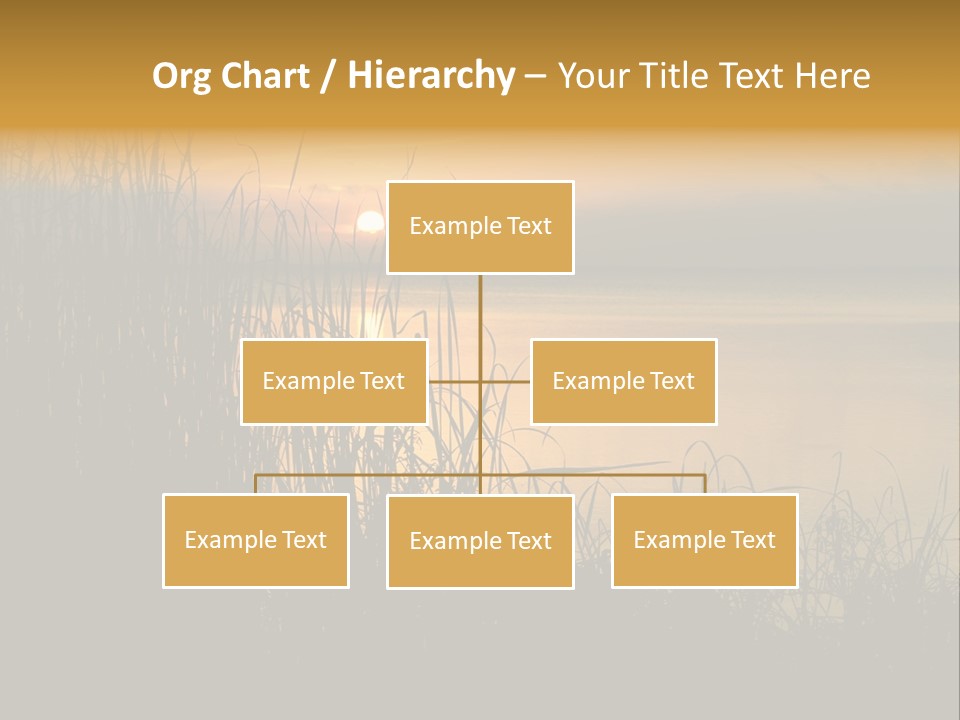 Org Chart / Hierarchy – Your Title Text Here

Example Text

Example Text

Example Text

Example Text

Example Text

Example Text